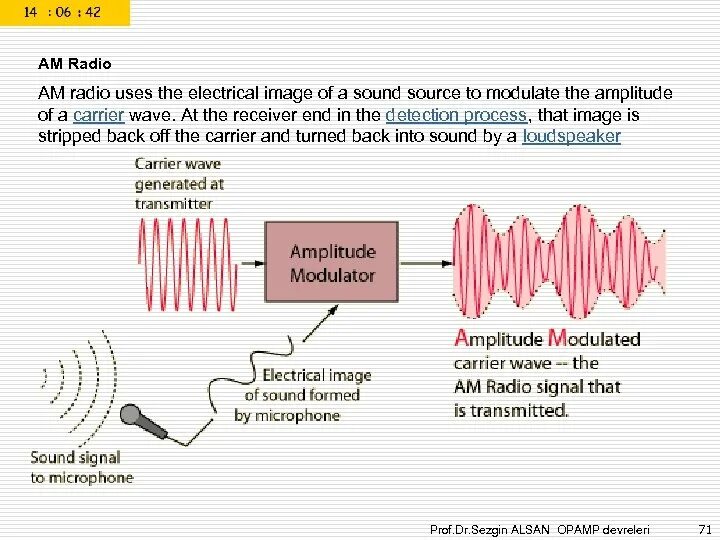 14 : 06 : 42

AM Radio

AM radio uses the electrical image of a sound source to modulate the amplitude of a carrier wave. At the receiver end in the detection process, that image is stripped back off the carrier and turned back into sound by a loudspeaker

Carrier wave generated at transmitter

Amplitude Modulator

Amplitude Modulated carrier wave -- the AM Radio signal that is transmitted.

Electrical image of sound formed by microphone

Sound signal to microphone

Prof.Dr.Sezgin ALSAN OPAMP devreleri 71